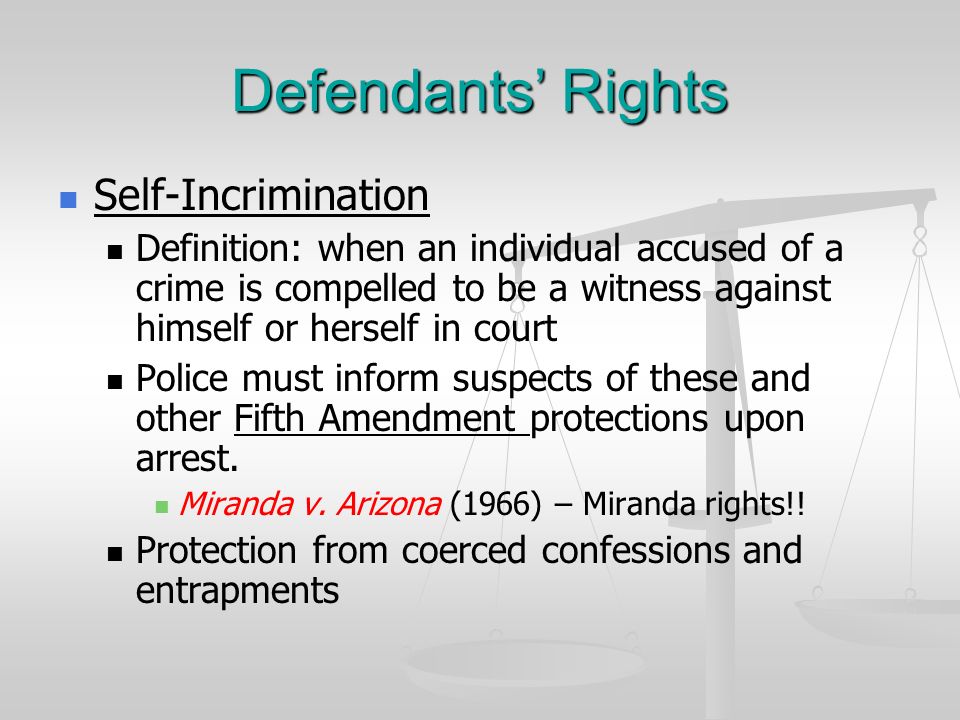 Defendants' Rights

Self-Incrimination

Definition: when an individual accused of a crime is compelled to be a witness against himself or herself in court

Police must inform suspects of these and other Fifth Amendment protections upon arrest.

Miranda v. Arizona (1966) – Miranda rights!!

Protection from coerced confessions and entrapments